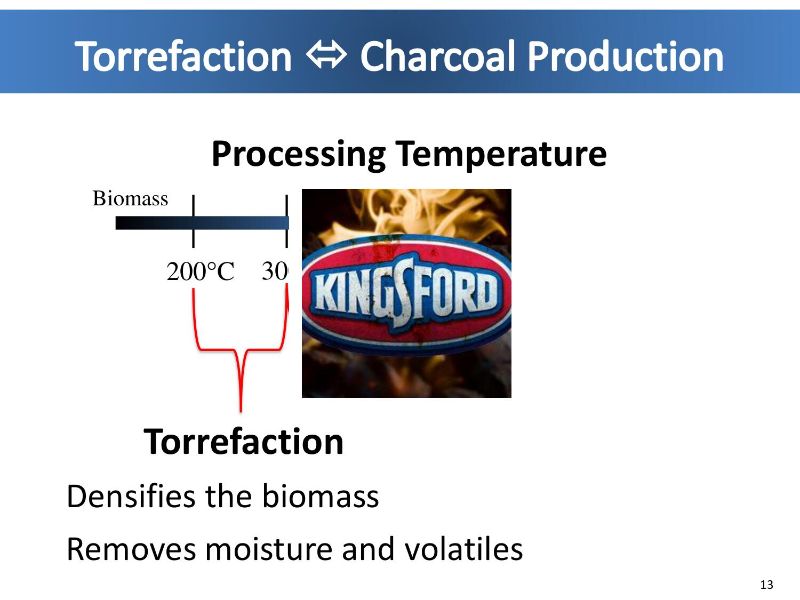 Torrefaction ⇔ Charcoal Production

Processing Temperature

Biomass

200°C 30

KINGSFORD

Torrefaction

Densifies the biomass

Removes moisture and volatiles

13